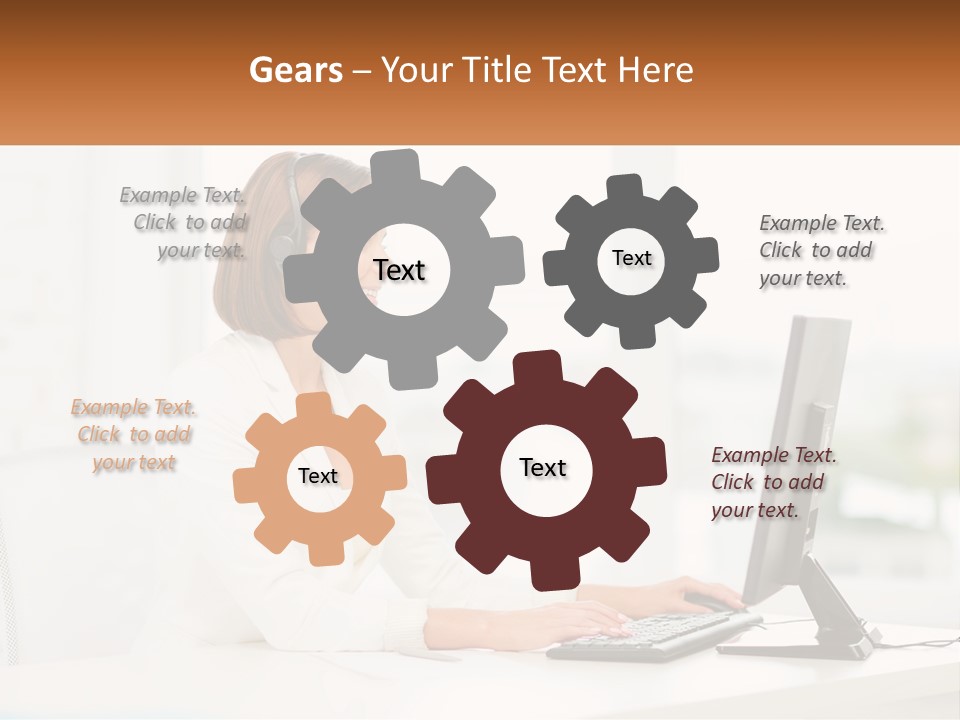 Gears – Your Title Text Here

Example Text. Click to add your text.

Text

Text

Example Text. Click to add your text.

Example Text. Click to add your text

Text

Text

Example Text. Click to add your text.